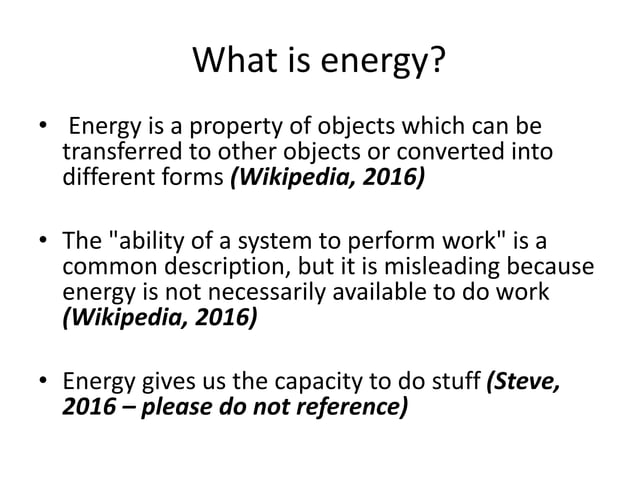 What is energy?

• Energy is a property of objects which can be transferred to other objects or converted into different forms (Wikipedia, 2016)

• The "ability of a system to perform work" is a common description, but it is misleading because energy is not necessarily available to do work (Wikipedia, 2016)

• Energy gives us the capacity to do stuff (Steve, 2016 – please do not reference)